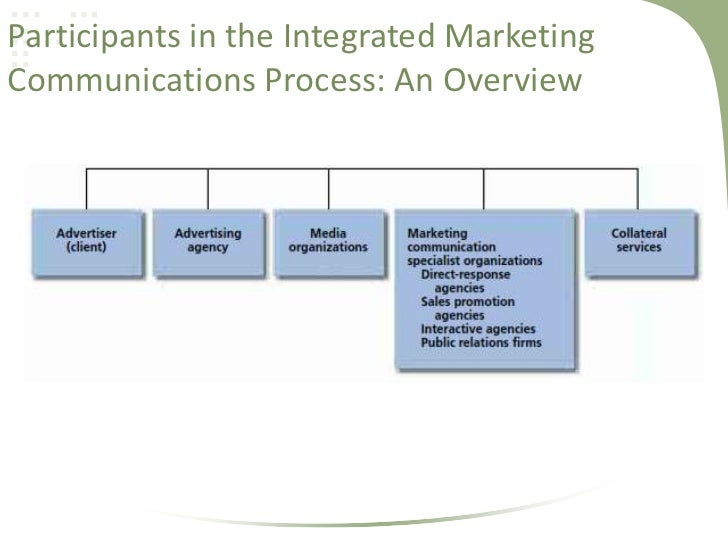 Participants in the Integrated Marketing Communications Process: An Overview

Advertiser (client)

Advertising agency

Media organizations

Marketing communication specialist organizations
Direct-response agencies
Sales promotion agencies
Interactive agencies
Public relations firms

Collateral services